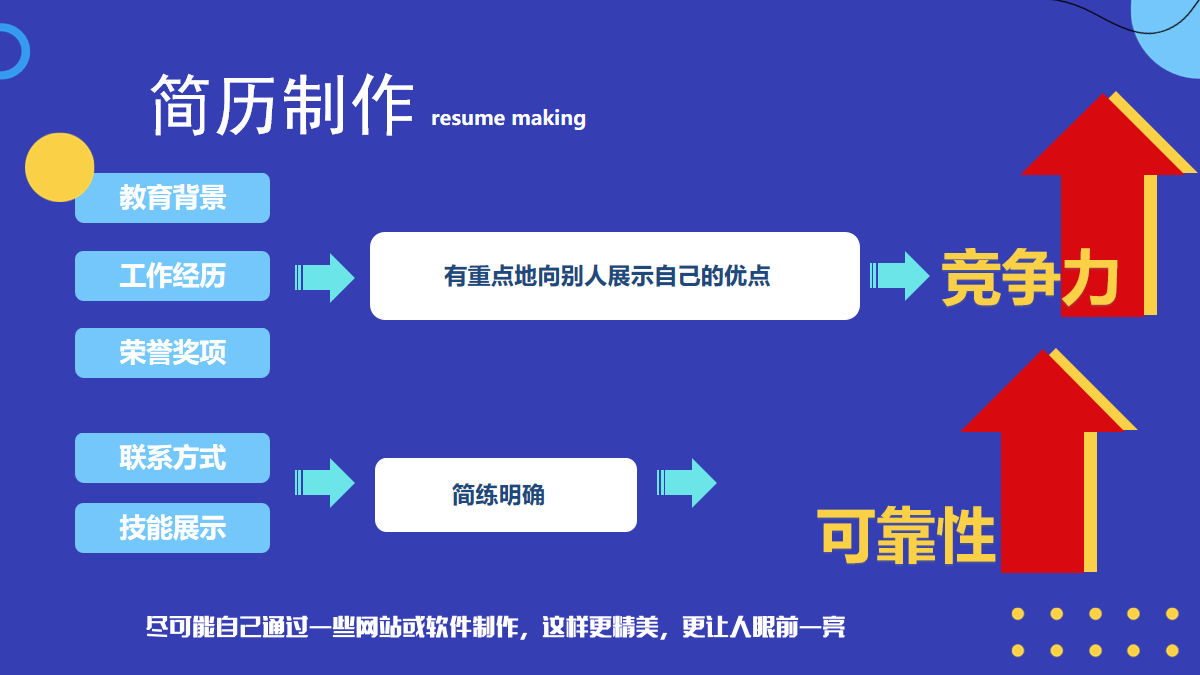 简历制作 resume making

教育背景

工作经历

荣誉奖项

有重点地向别人展示自己的优点

竞争力

联系方式

技能展示

简练明确

可靠性

尽可能自己通过一些网站或软件制作，这样更精美，更让人眼前一亮